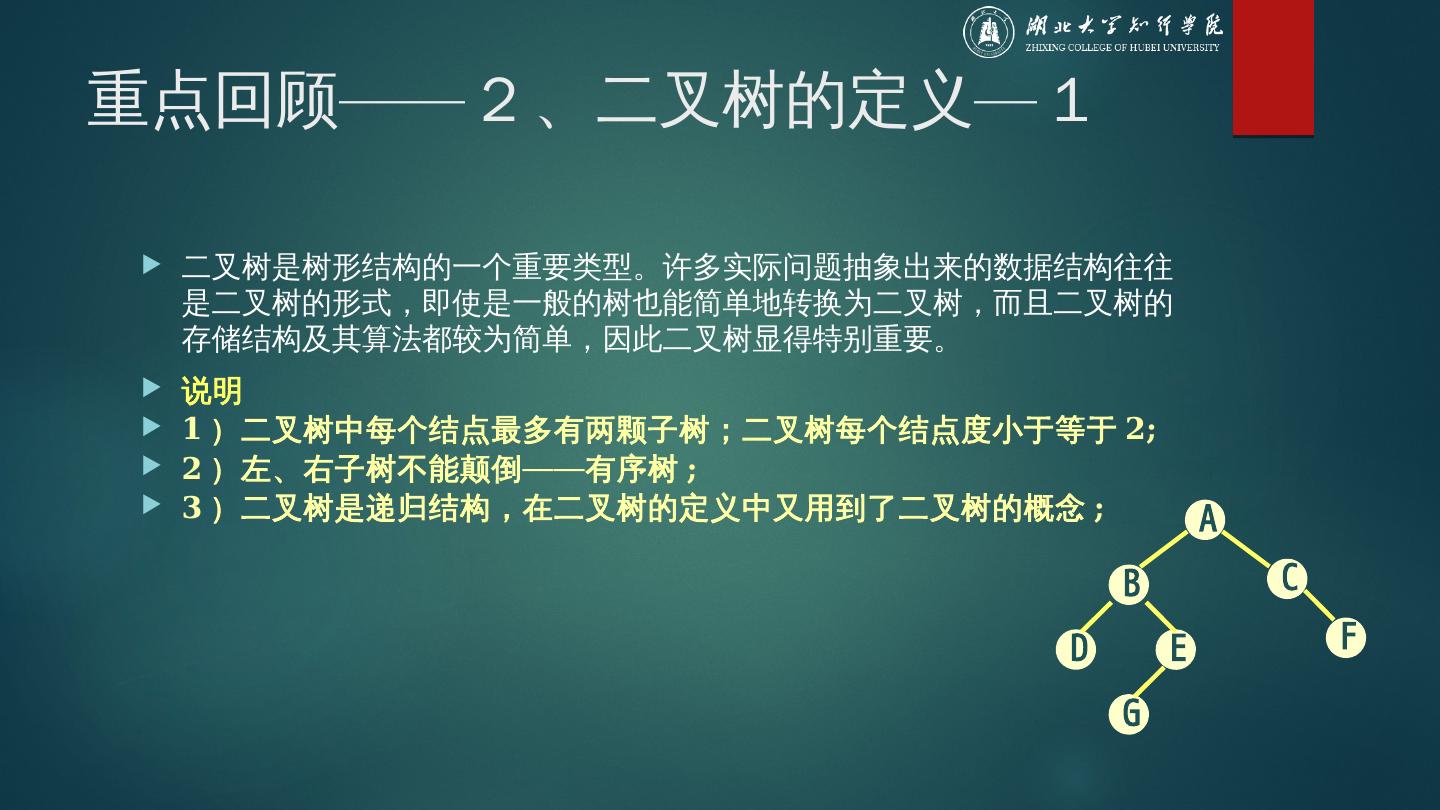 湖北大学知行学院
ZHIXING COLLEGE OF HUBEI UNIVERSITY

重点回顾——２、二叉树的定义—１

二叉树是树形结构的一个重要类型。许多实际问题抽象出来的数据结构往往是二叉树的形式，即使是一般的树也能简单地转换为二叉树，而且二叉树的存储结构及其算法都较为简单，因此二叉树显得特别重要。

说明

1）二叉树中每个结点最多有两颗子树；二叉树每个结点度小于等于 2;

2）左、右子树不能颠倒——有序树；

3）二叉树是递归结构，在二叉树的定义中又用到了二叉树的概念；

A
B
C
D
E
F
G